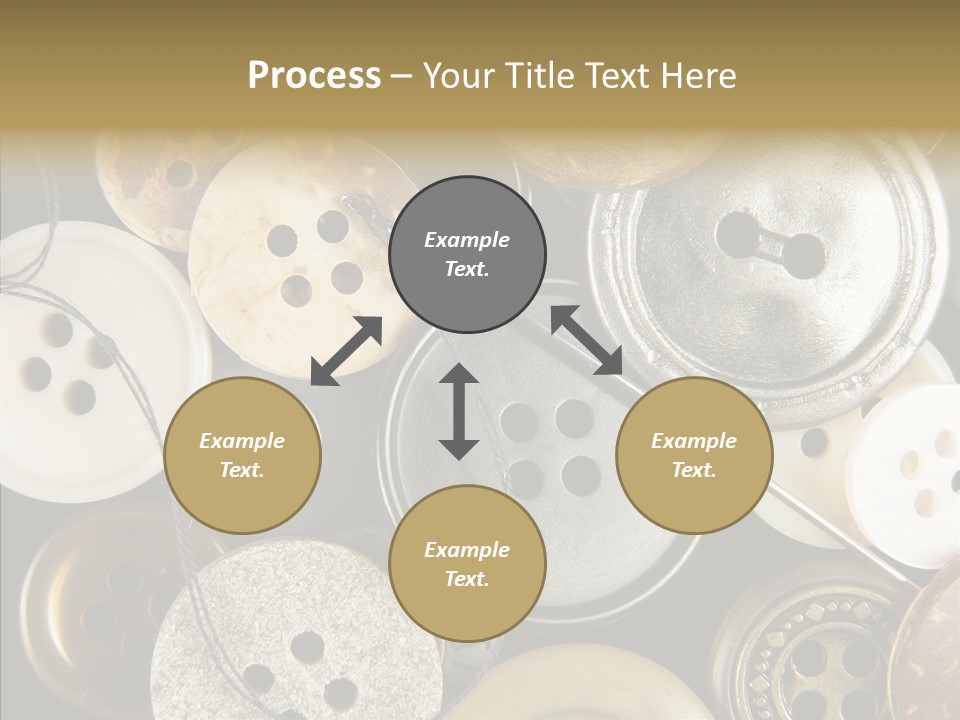 Process – Your Title Text Here

Example Text.

Example Text.

Example Text.

Example Text.